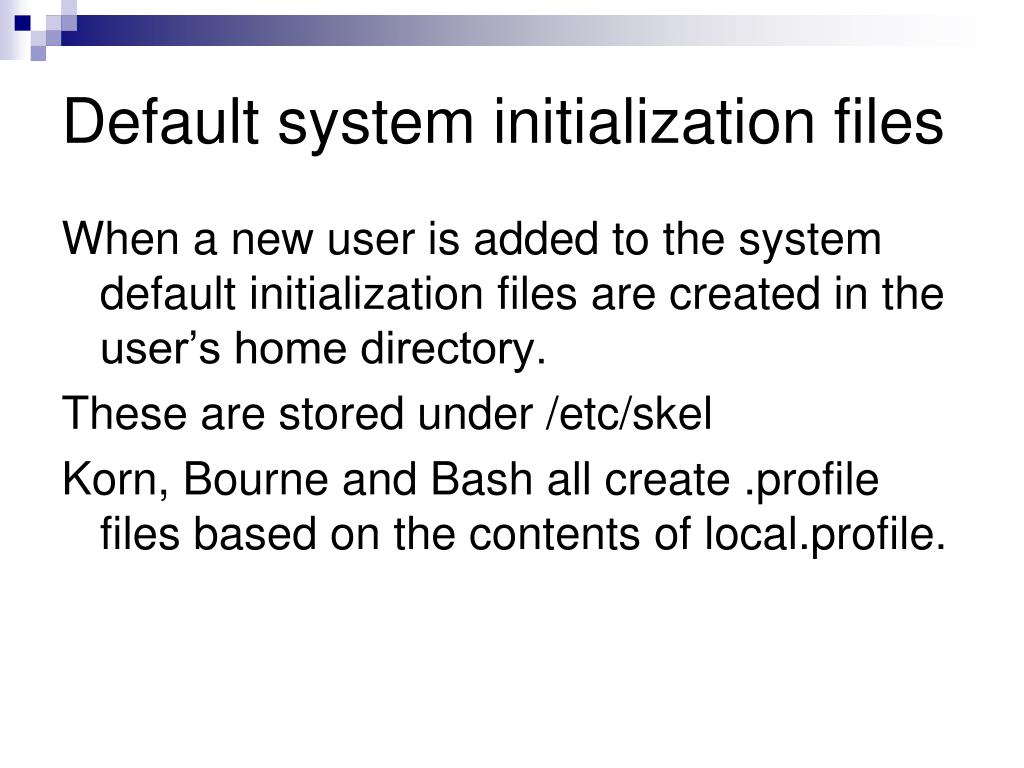 Default system initialization files

When a new user is added to the system default initialization files are created in the user’s home directory.

These are stored under /etc/skel

Korn, Bourne and Bash all create .profile files based on the contents of local.profile.